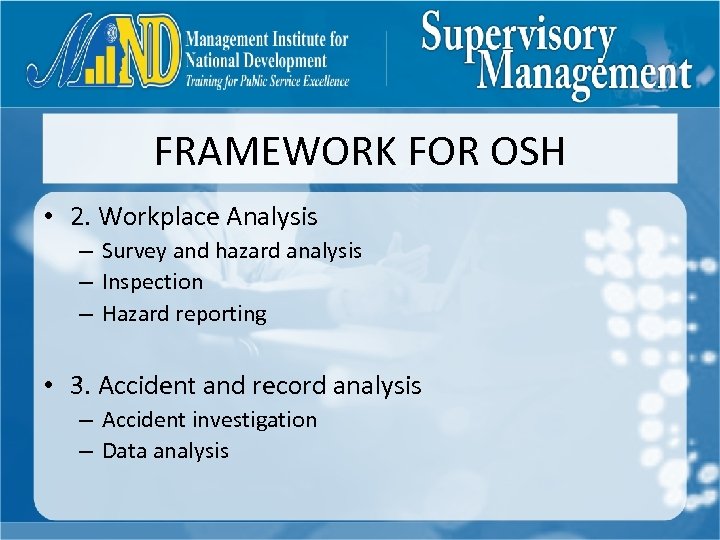 MIND Management Institute for National Development Training for Public Service Excellence

Supervisory Management

FRAMEWORK FOR OSH

• 2. Workplace Analysis
– Survey and hazard analysis
– Inspection
– Hazard reporting

• 3. Accident and record analysis
– Accident investigation
– Data analysis